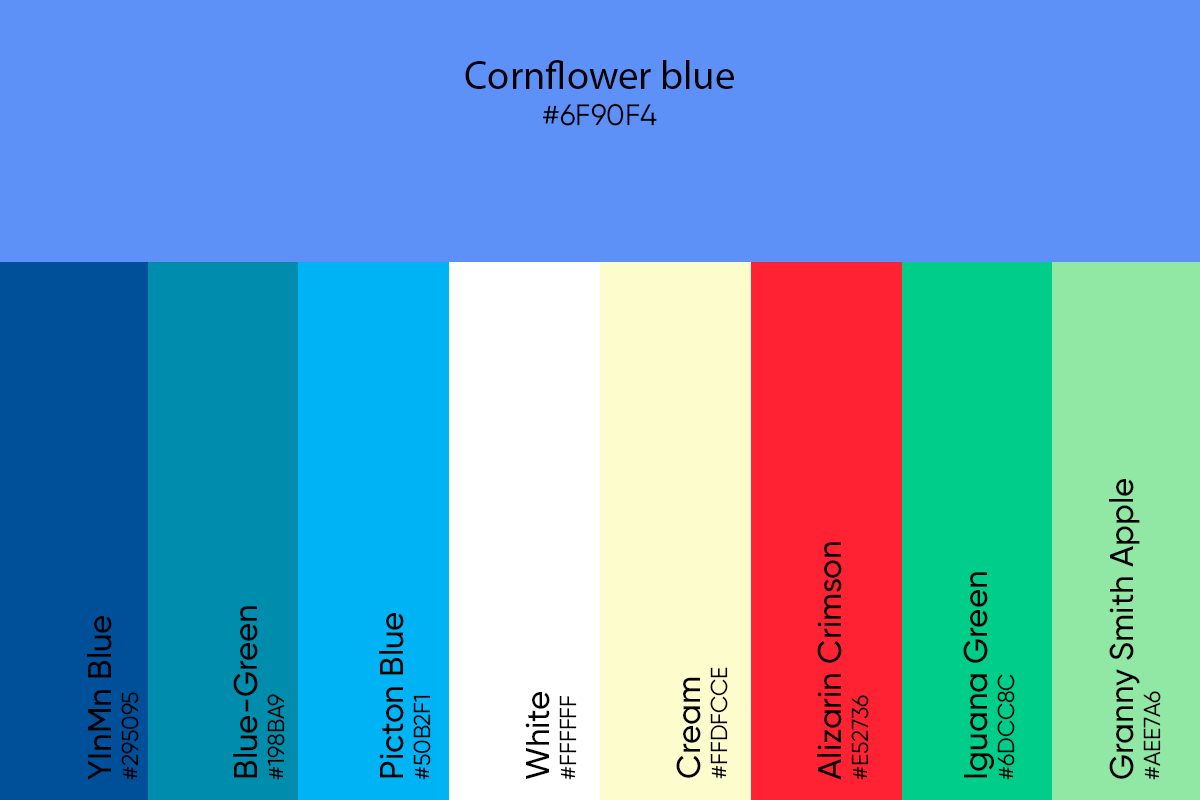 Cornflower blue
#6F90F4

YInMn Blue
#295095

Blue-Green
#198BA9

Picton Blue
#50B2F1

White
#FFFFFF

Cream
#FFDFCCE

Alizarin Crimson
#E52736

Iguana Green
#6DCC8C

Granny Smith Apple
#AEE7A6